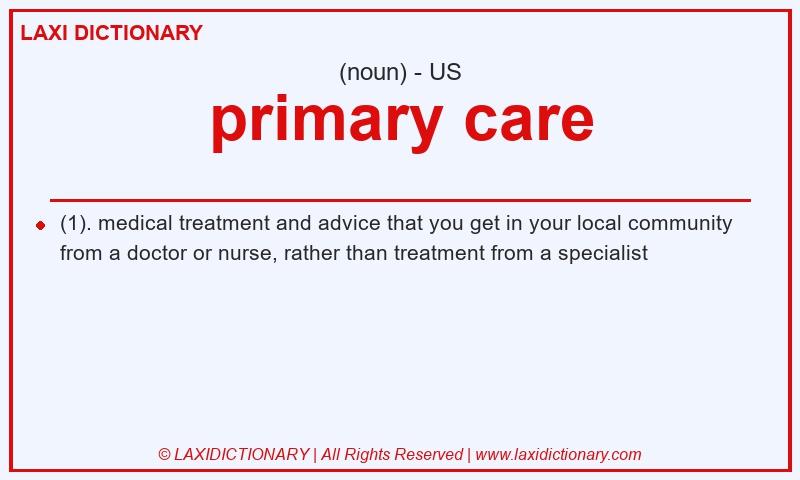 LAXI DICTIONARY

(noun) - US

primary care

(1). medical treatment and advice that you get in your local community from a doctor or nurse, rather than treatment from a specialist

© LAXIDICTIONARY | All Rights Reserved | www.laxidictionary.com